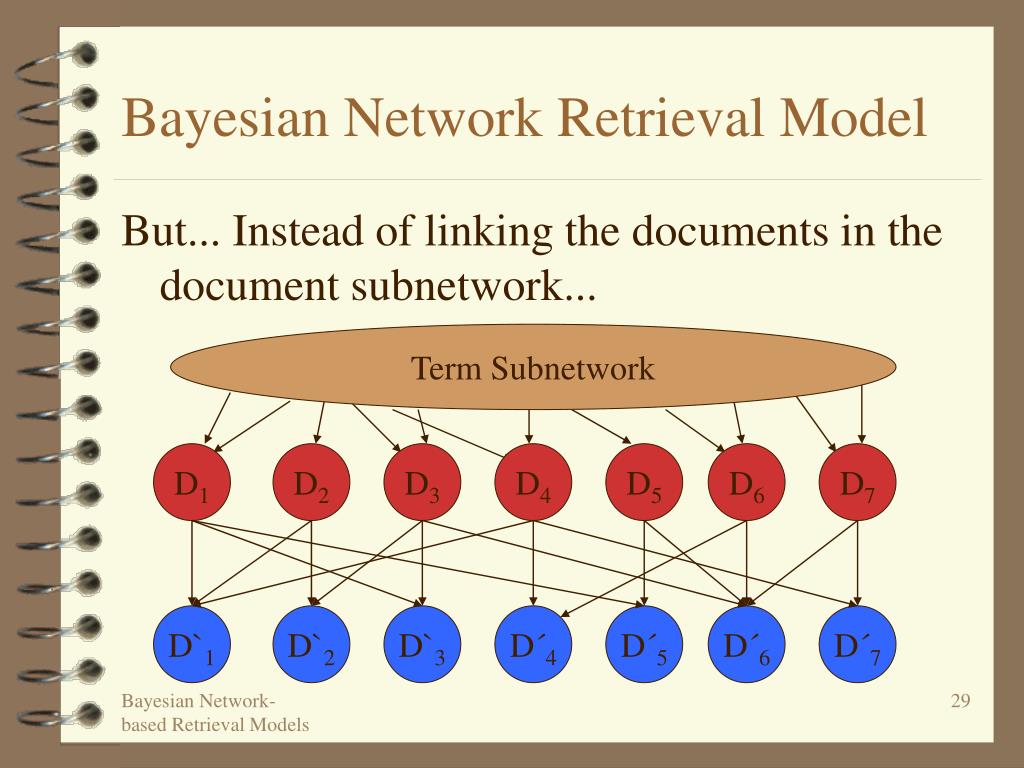 Bayesian Network Retrieval Model

But... Instead of linking the documents in the document subnetwork...

Term Subnetwork

$D_1$ $D_2$ $D_3$ $D_4$ $D_5$ $D_6$ $D_7$

$D`_1$ $D`_2$ $D`_3$ $D´_4$ $D´_5$ $D´_6$ $D´_7$

Bayesian Network-based Retrieval Models

29